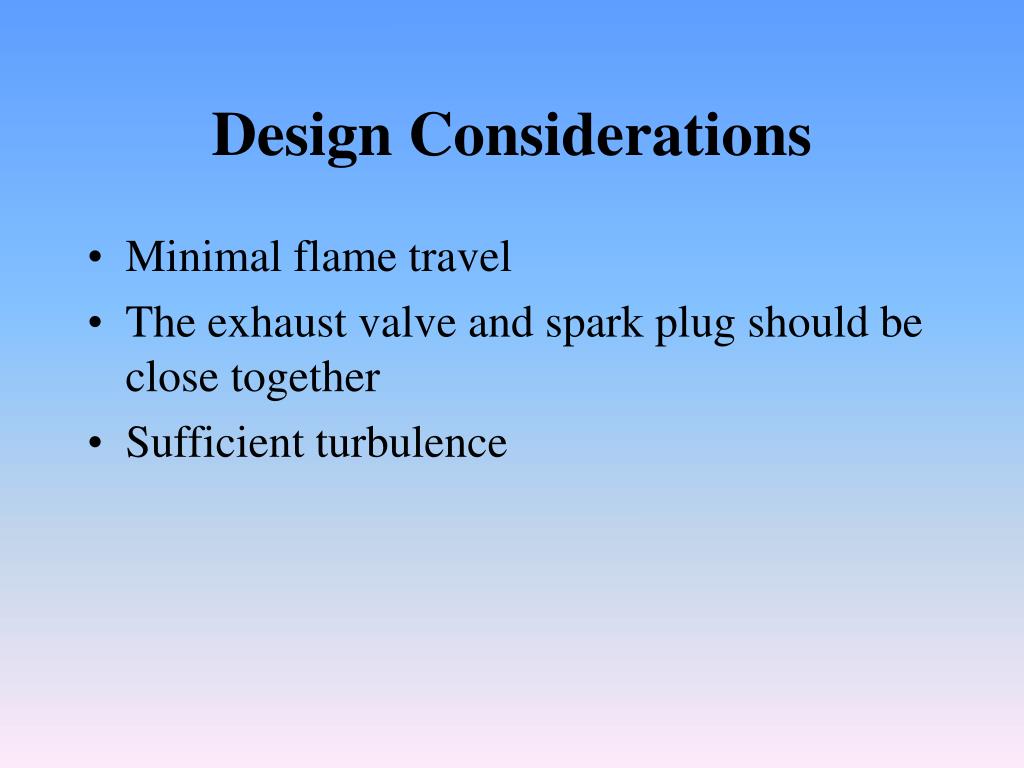 Design Considerations

• Minimal flame travel
• The exhaust valve and spark plug should be close together
• Sufficient turbulence